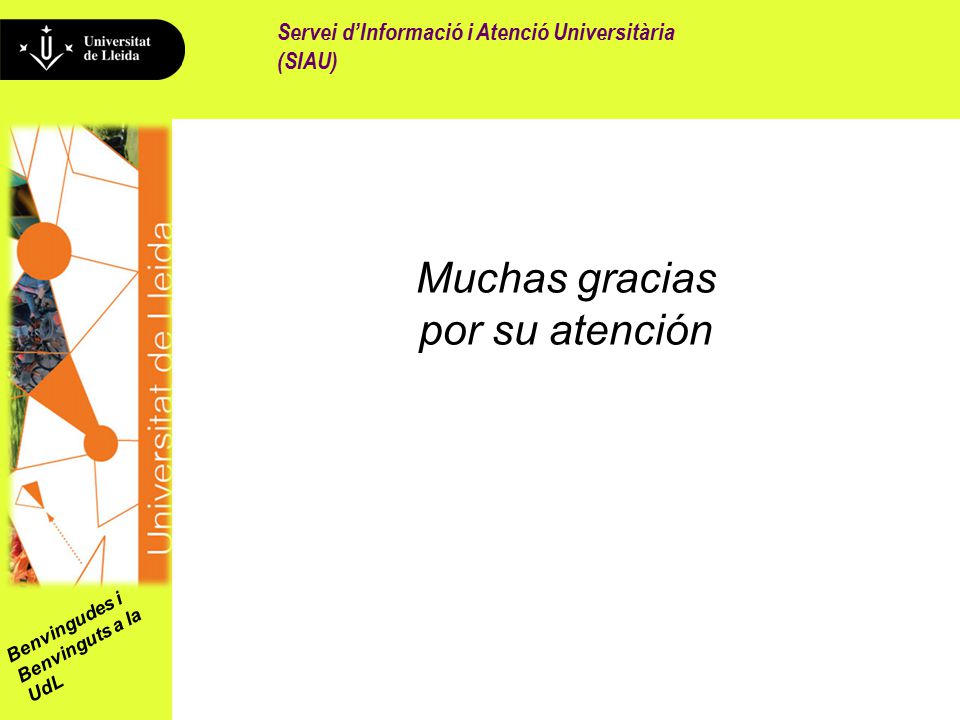 Universitat de Lleida

Servei d'Informació i Atenció Universitària (SIAU)

Universitat de Lleida

Muchas gracias por su atención

Benvingudes i Benvinguts a la UdL